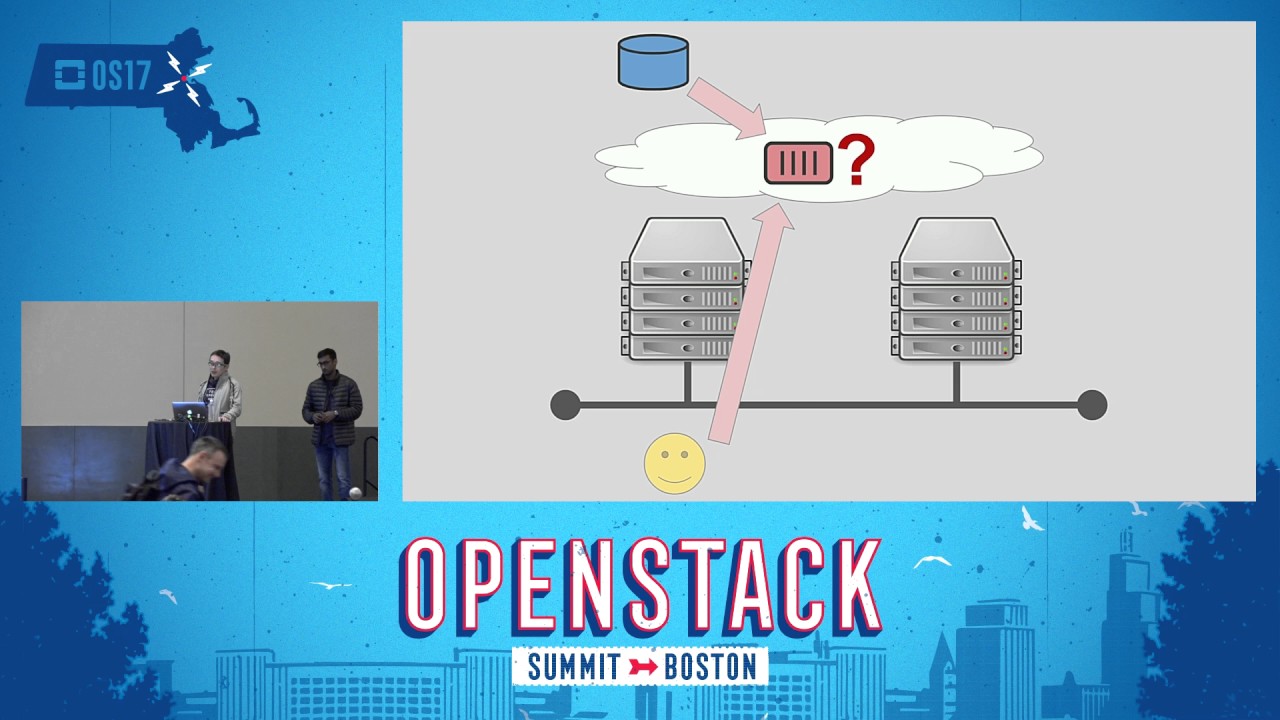 OS17

?

OPENSTACK
SUMMIT BOSTON